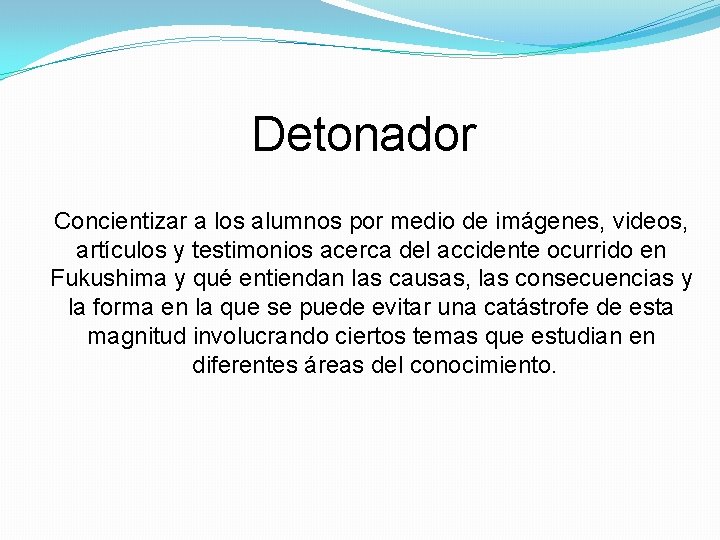 Detonador

Concientizar a los alumnos por medio de imágenes, videos, artículos y testimonios acerca del accidente ocurrido en Fukushima y qué entiendan las causas, las consecuencias y la forma en la que se puede evitar una catástrofe de esta magnitud involucrando ciertos temas que estudian en diferentes áreas del conocimiento.